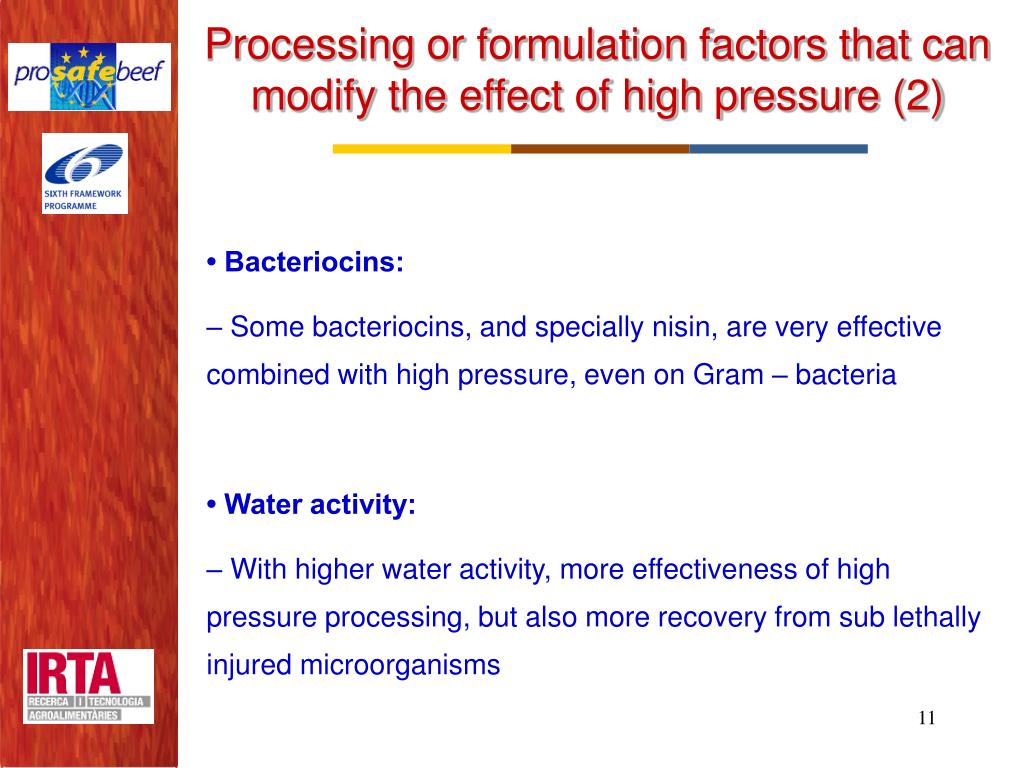 prosafebeef

SIXTH FRAMEWORK PROGRAMME

Processing or formulation factors that can modify the effect of high pressure (2)

• Bacteriocins:

– Some bacteriocins, and specially nisin, are very effective combined with high pressure, even on Gram – bacteria

• Water activity:

– With higher water activity, more effectiveness of high pressure processing, but also more recovery from sub lethally injured microorganisms

IRTA
RECERCA I TECNOLOGIA AGROALIMENTÀRIES

11